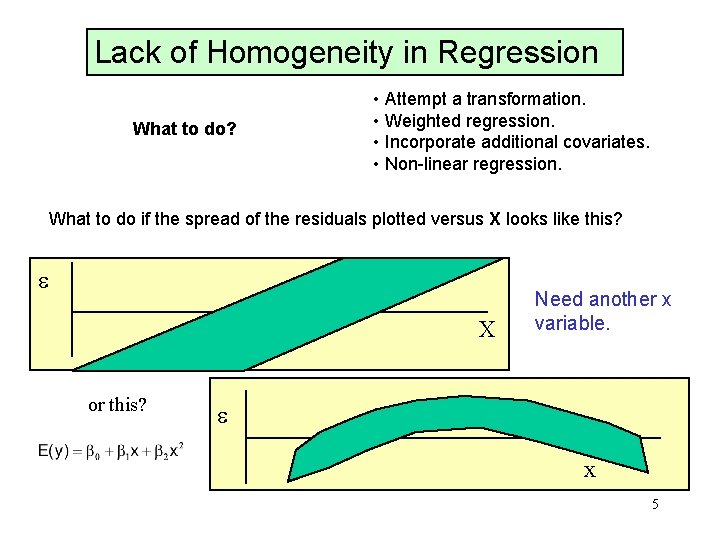 Lack of Homogeneity in Regression

What to do?

• Attempt a transformation.
• Weighted regression.
• Incorporate additional covariates.
• Non-linear regression.

What to do if the spread of the residuals plotted versus X looks like this?

$\varepsilon$

X

Need another x variable.

or this?

$E(y) = \beta_0 + \beta_1 x + \beta_2 x^2$

$\varepsilon$

x

5